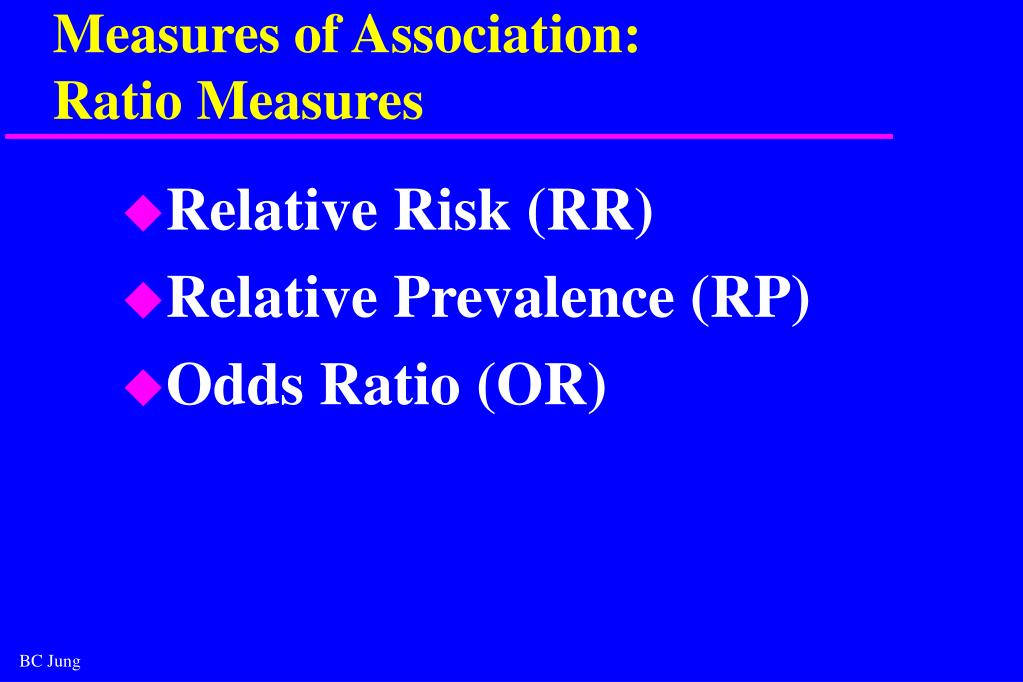 Measures of Association:
Ratio Measures

Relative Risk (RR)
Relative Prevalence (RP)
Odds Ratio (OR)

BC Jung